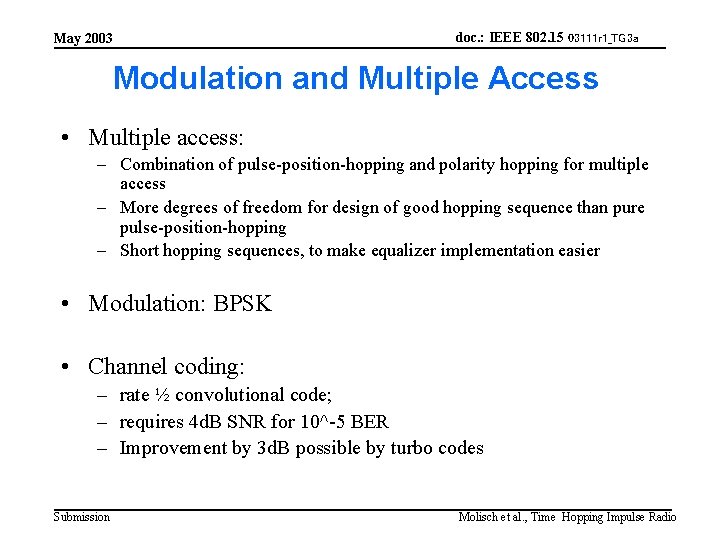 May 2003

doc.: IEEE 802.15 03111r1_TG3a

Modulation and Multiple Access

• Multiple access:
– Combination of pulse-position-hopping and polarity hopping for multiple access
– More degrees of freedom for design of good hopping sequence than pure pulse-position-hopping
– Short hopping sequences, to make equalizer implementation easier

• Modulation: BPSK

• Channel coding:
– rate ½ convolutional code;
– requires 4dB SNR for 10^-5 BER
– Improvement by 3dB possible by turbo codes

Submission

Molisch et al., Time Hopping Impulse Radio